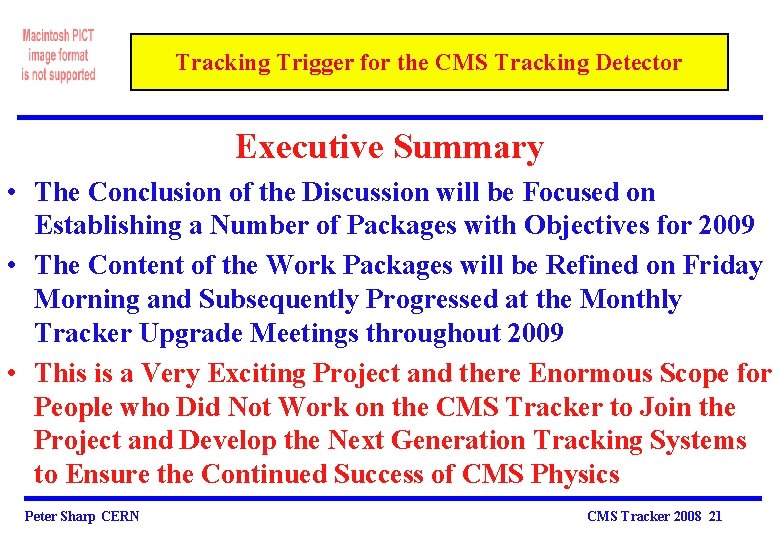 Macintosh PICT image format is not supported

Tracking Trigger for the CMS Tracking Detector

Executive Summary

• The Conclusion of the Discussion will be Focused on Establishing a Number of Packages with Objectives for 2009

• The Content of the Work Packages will be Refined on Friday Morning and Subsequently Progressed at the Monthly Tracker Upgrade Meetings throughout 2009

• This is a Very Exciting Project and there Enormous Scope for People who Did Not Work on the CMS Tracker to Join the Project and Develop the Next Generation Tracking Systems to Ensure the Continued Success of CMS Physics

Peter Sharp CERN

CMS Tracker 2008 21